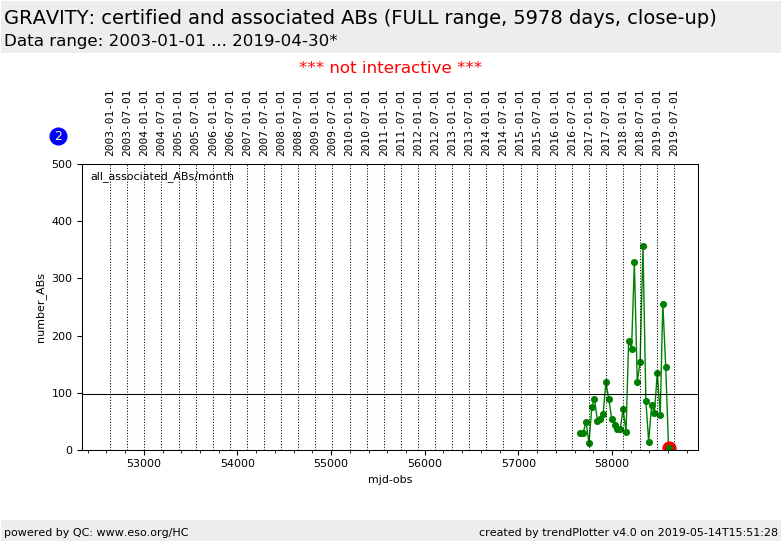 GRAVITY: certified and associated ABs (FULL range, 5978 days, close-up)
Data range: 2003-01-01 ... 2019-04-30*

*** not interactive ***

2

2003-01-01
2003-07-01
2004-01-01
2004-07-01
2005-01-01
2005-07-01
2006-01-01
2006-07-01
2007-01-01
2007-07-01
2008-01-01
2008-07-01
2009-01-01
2009-07-01
2010-01-01
2010-07-01
2011-01-01
2011-07-01
2012-01-01
2012-07-01
2013-01-01
2013-07-01
2014-01-01
2014-07-01
2015-01-01
2015-07-01
2016-01-01
2016-07-01
2017-01-01
2017-07-01
2018-01-01
2018-07-01
2019-01-01
2019-07-01

all_associated_ABs/month

number_ABs

500
400
300
200
100
0

53000
54000
55000
56000
57000
58000

mjd-obs

powered by QC: www.eso.org/HC

created by trendPlotter v4.0 on 2019-05-14T15:51:28